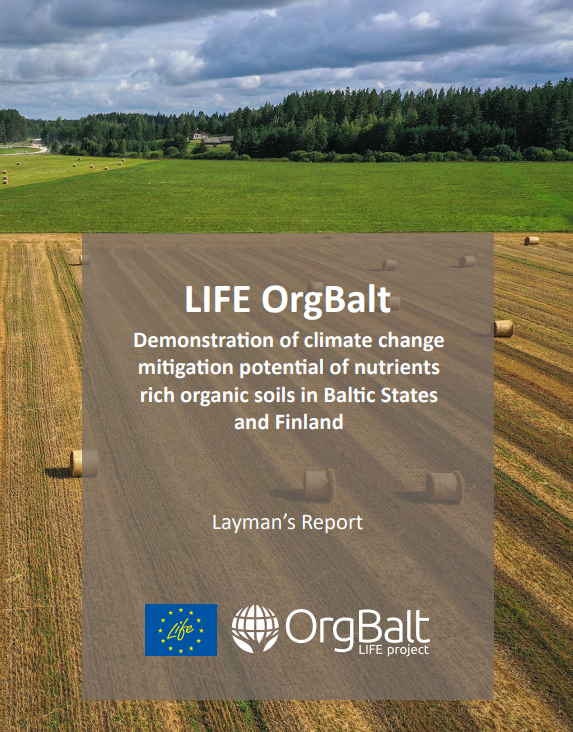 LIFE OrgBalt

Demonstration of climate change mitigation potential of nutrients rich organic soils in Baltic States and Finland

Layman's Report

Life

OrgBalt
LIFE project